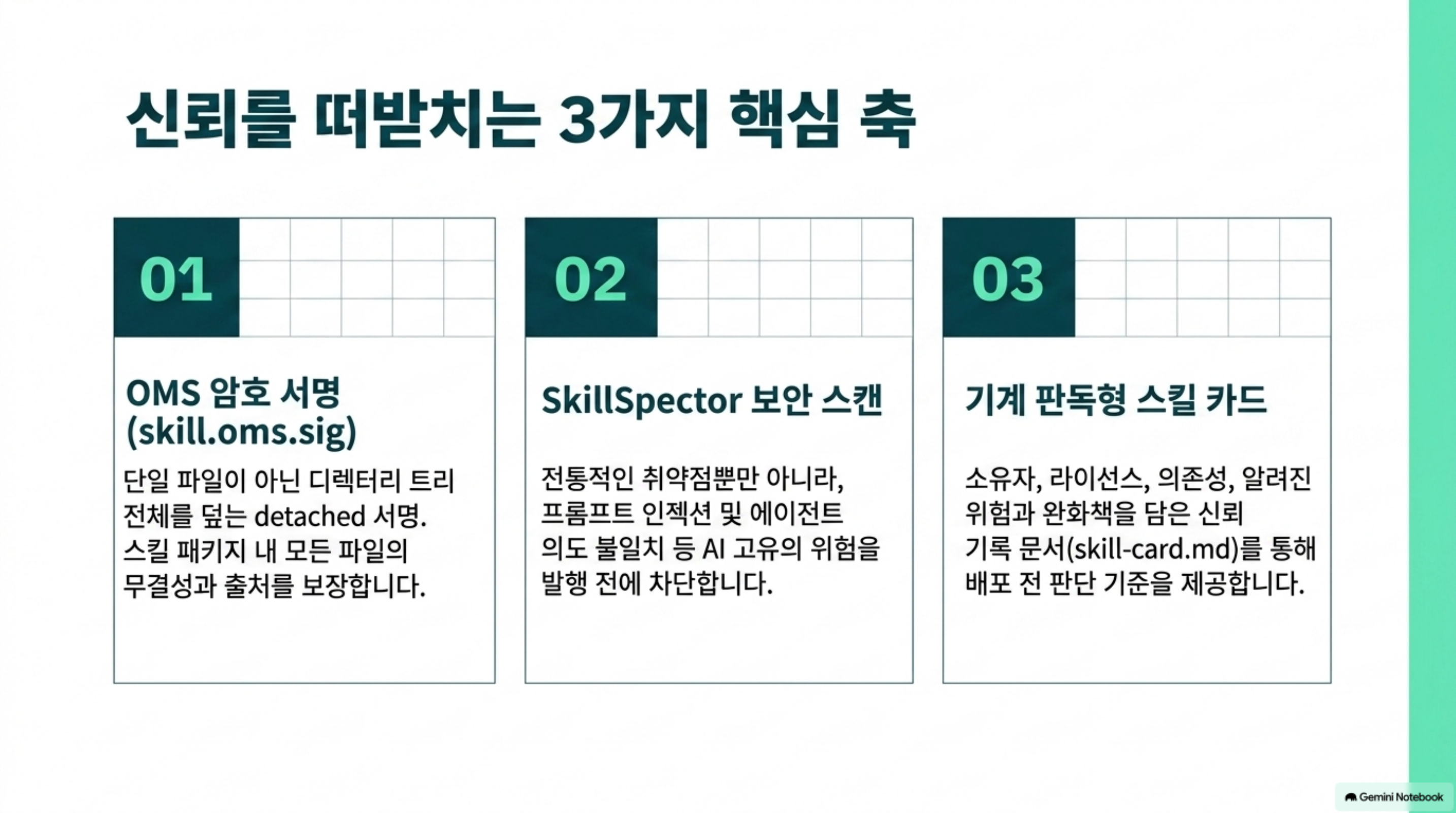 신뢰를 떠받치는 3가지 핵심 축

01

OMS 암호 서명 (skill.oms.sig)

단일 파일이 아닌 디렉터리 트리 전체를 덮는 detached 서명. 스킬 패키지 내 모든 파일의 무결성과 출처를 보장합니다.

02

SkillSpector 보안 스캔

전통적인 취약점뿐만 아니라, 프롬프트 인젝션 및 에이전트 의도 불일치 등 AI 고유의 위험을 발행 전에 차단합니다.

03

기계 판독형 스킬 카드

소유자, 라이선스, 의존성, 알려진 위험과 완화책을 담은 신뢰 기록 문서(skill-card.md)를 통해 배포 전 판단 기준을 제공합니다.

Gemini Notebook